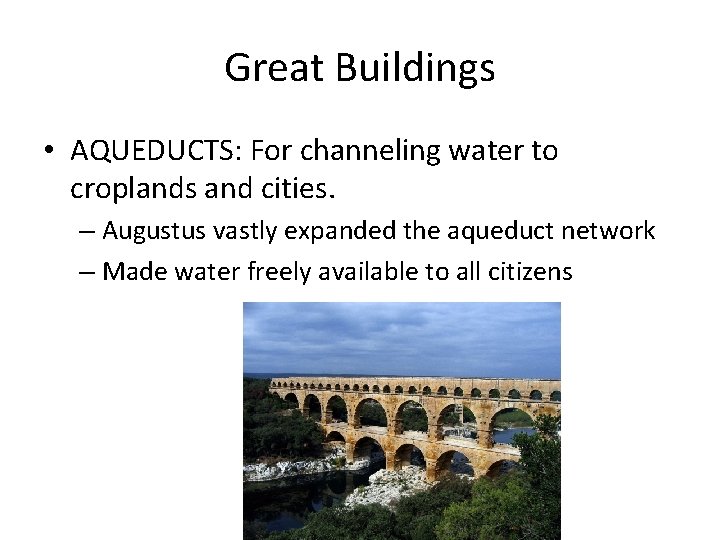 Great Buildings

• AQUEDUCTS: For channeling water to croplands and cities.

– Augustus vastly expanded the aqueduct network

– Made water freely available to all citizens